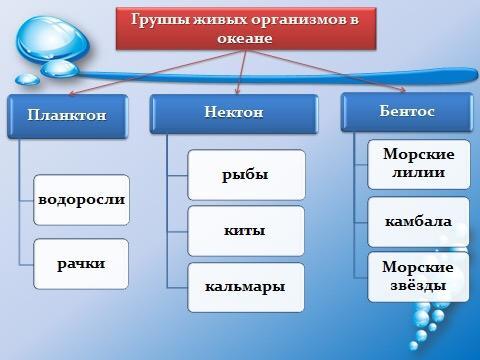 Группы живых организмов в океане

Планктон

водоросли

рачки

Нектон

рыбы

киты

кальмары

Бентос

Морские лилии

камбала

Морские звёзды